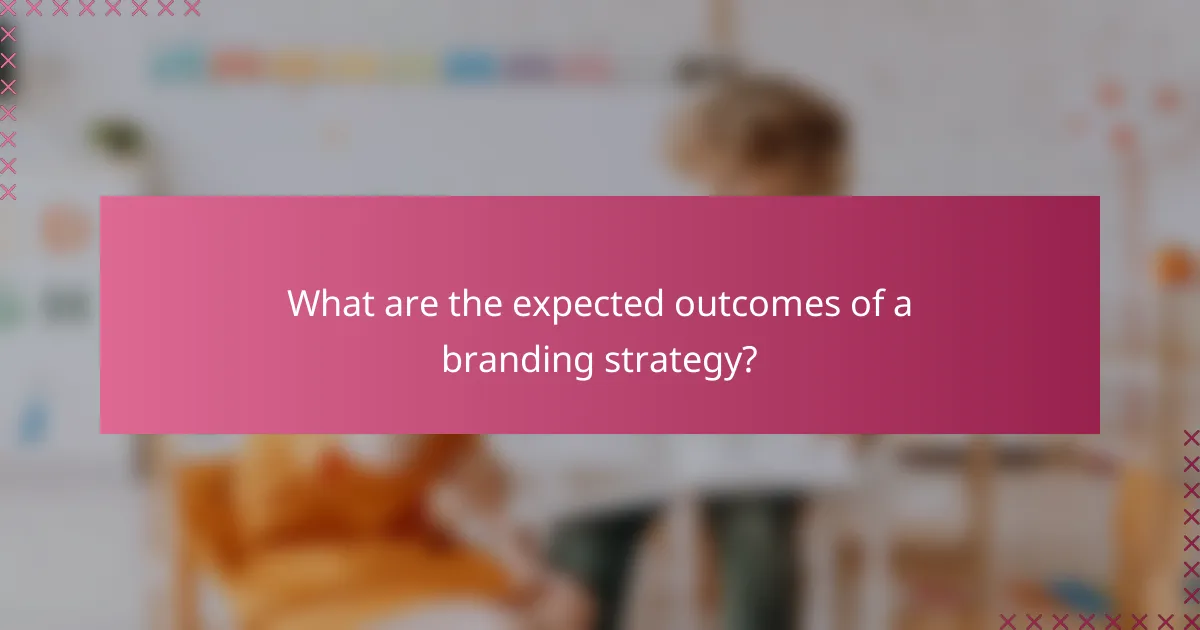 What are the expected outcomes of a branding strategy?